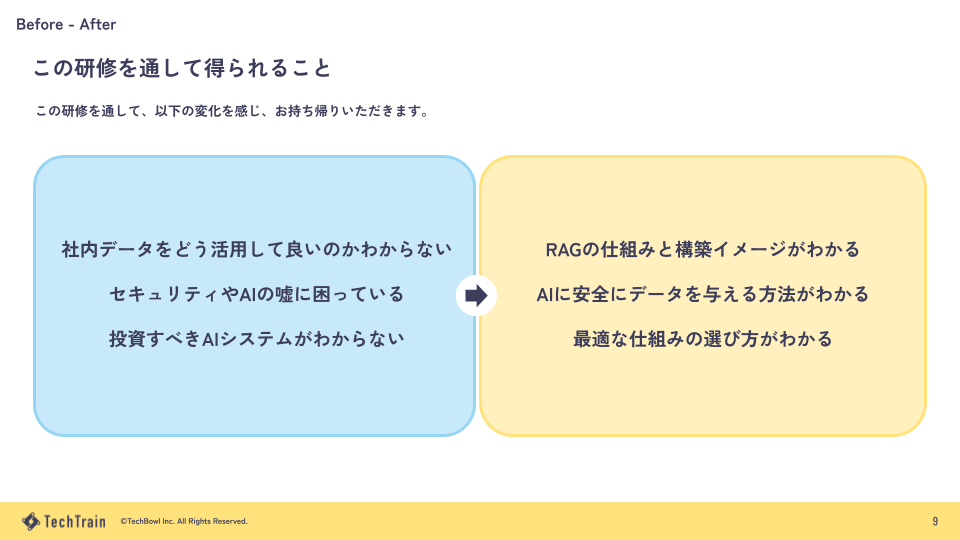 Before - After

この研修を通して得られること

この研修を通して、以下の変化を感じ、お持ち帰りいただきます。

社内データをどう活用して良いのかわからない

セキュリティやAIの嘘に困っている

投資すべきAIシステムがわからない

RAGの仕組みと構築イメージがわかる

AIに安全にデータを与える方法がわかる

最適な仕組みの選び方がわかる

TechTrain ©TechBowl Inc. All Rights Reserved.

9